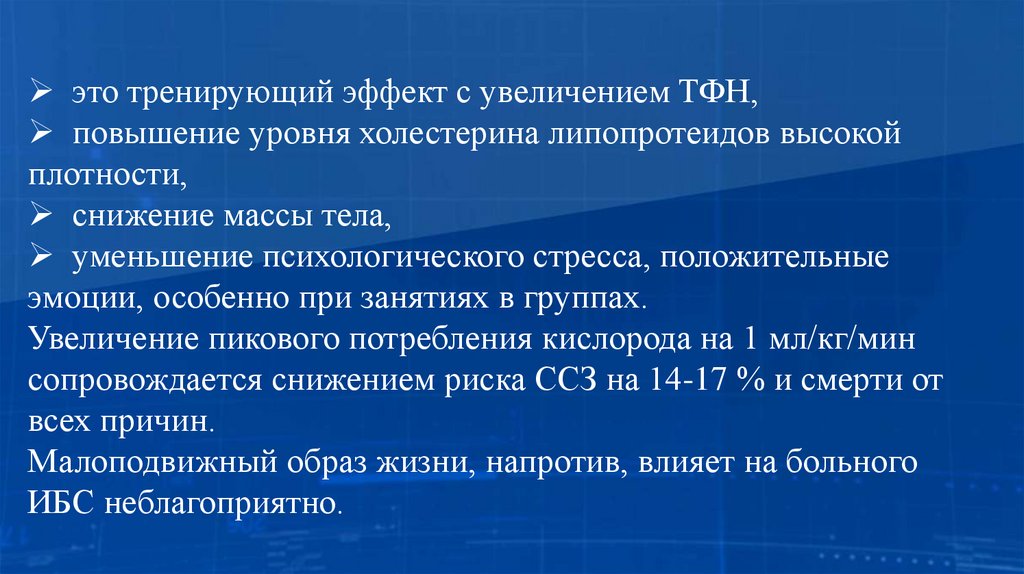 ➢ это тренирующий эффект с увеличением ТФН,
➢ повышение уровня холестерина липопротеидов высокой плотности,
➢ снижение массы тела,
➢ уменьшение психологического стресса, положительные эмоции, особенно при занятиях в группах.
Увеличение пикового потребления кислорода на 1 мл/кг/мин сопровождается снижением риска ССЗ на 14-17 % и смерти от всех причин.
Малоподвижный образ жизни, напротив, влияет на больного ИБС неблагоприятно.